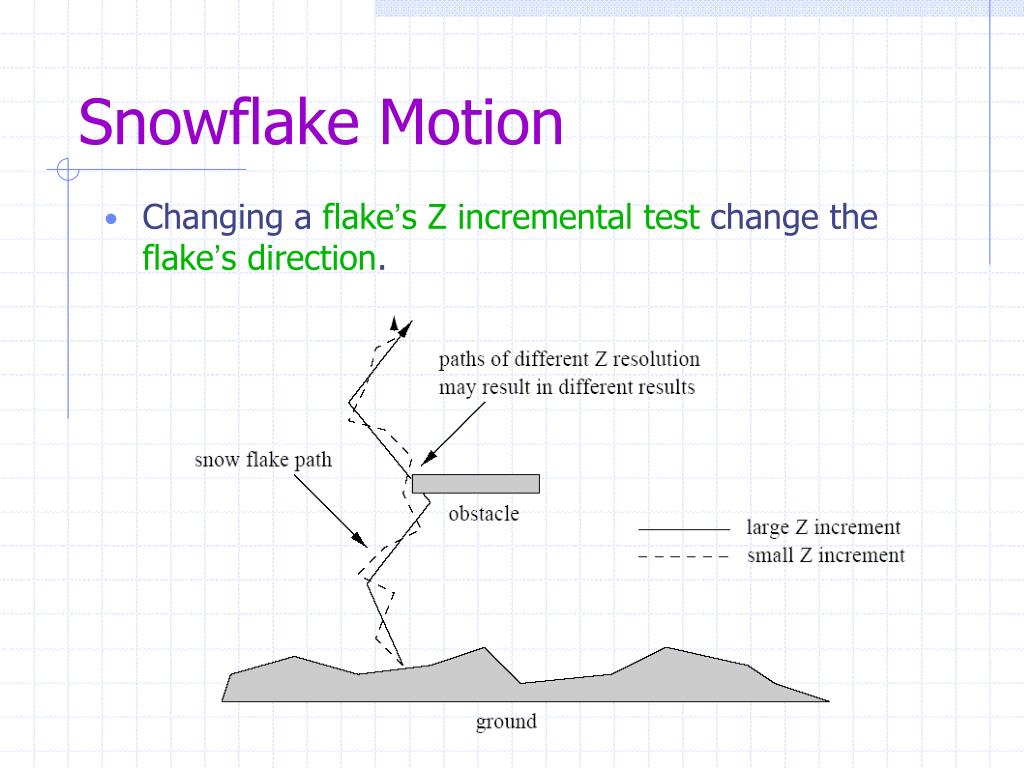 Snowflake Motion

• Changing a flake's Z incremental test change the flake's direction.

paths of different Z resolution may result in different results

snow flake path

obstacle

large Z increment

small Z increment

ground